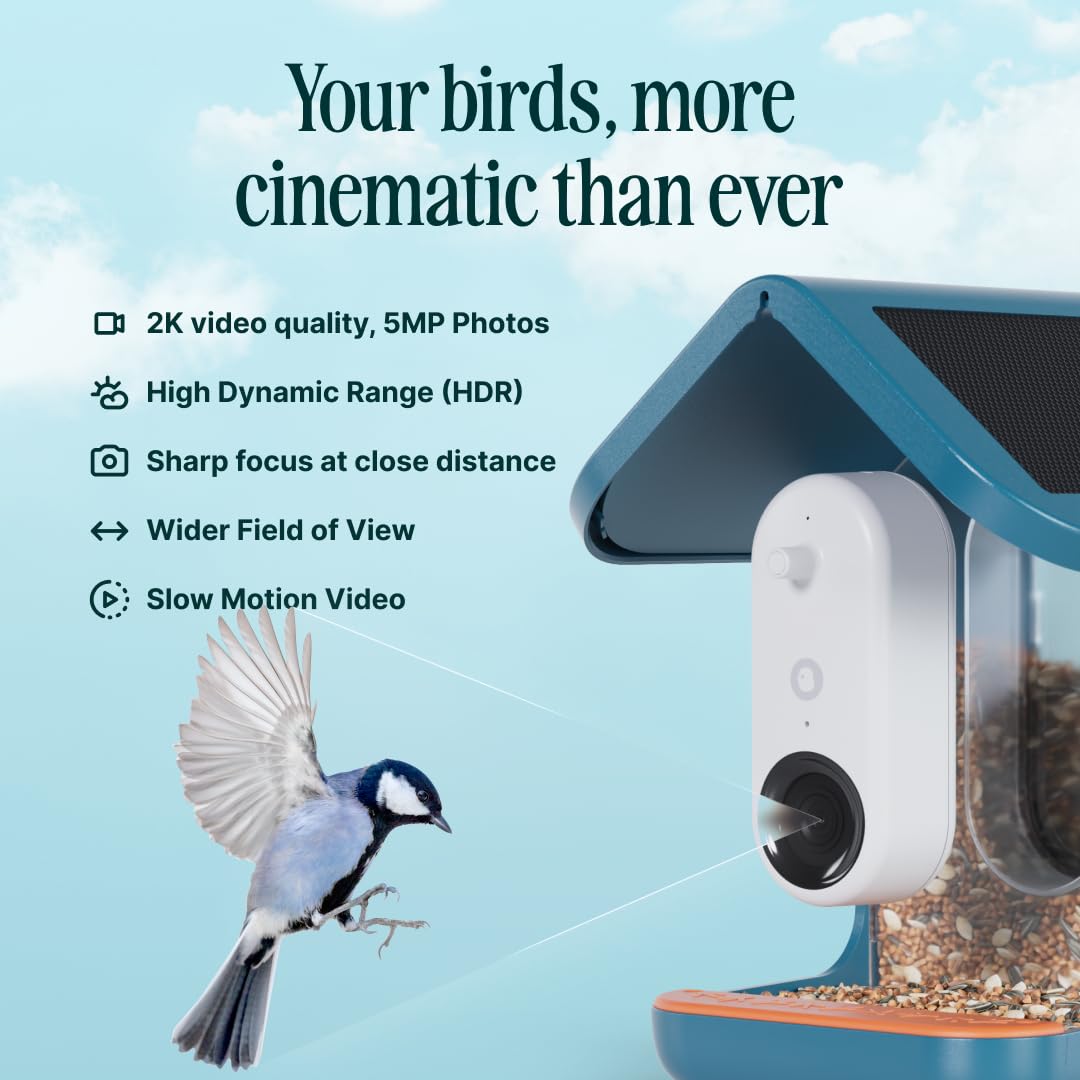 Your birds, more cinematic than ever

2K video quality, 5MP Photos

High Dynamic Range (HDR)

Sharp focus at close distance

Wider Field of View

Slow Motion Video